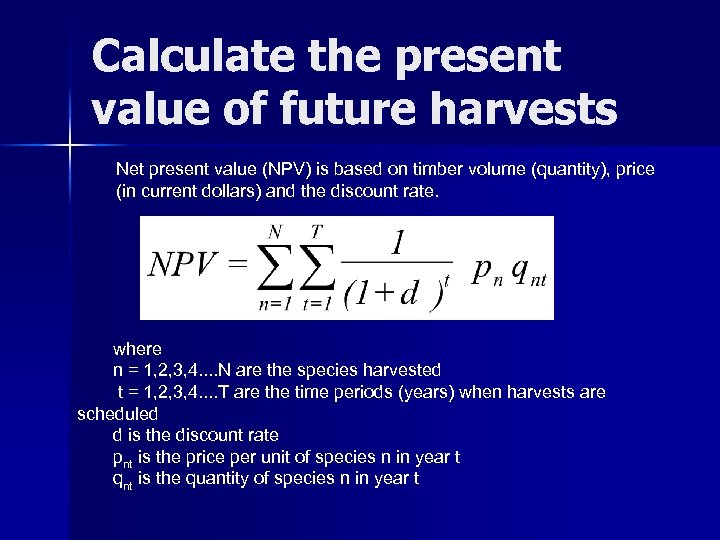 Calculate the present value of future harvests

Net present value (NPV) is based on timber volume (quantity), price (in current dollars) and the discount rate.

$NPV = \sum_{n=1}^{N} \sum_{t=1}^{T} \frac{1}{(1+d)^t} p_n q_{nt}$

where
n = 1,2,3,4....N are the species harvested
t = 1,2,3,4....T are the time periods (years) when harvests are scheduled
d is the discount rate
$p_{nt}$ is the price per unit of species n in year t
$q_{nt}$ is the quantity of species n in year t